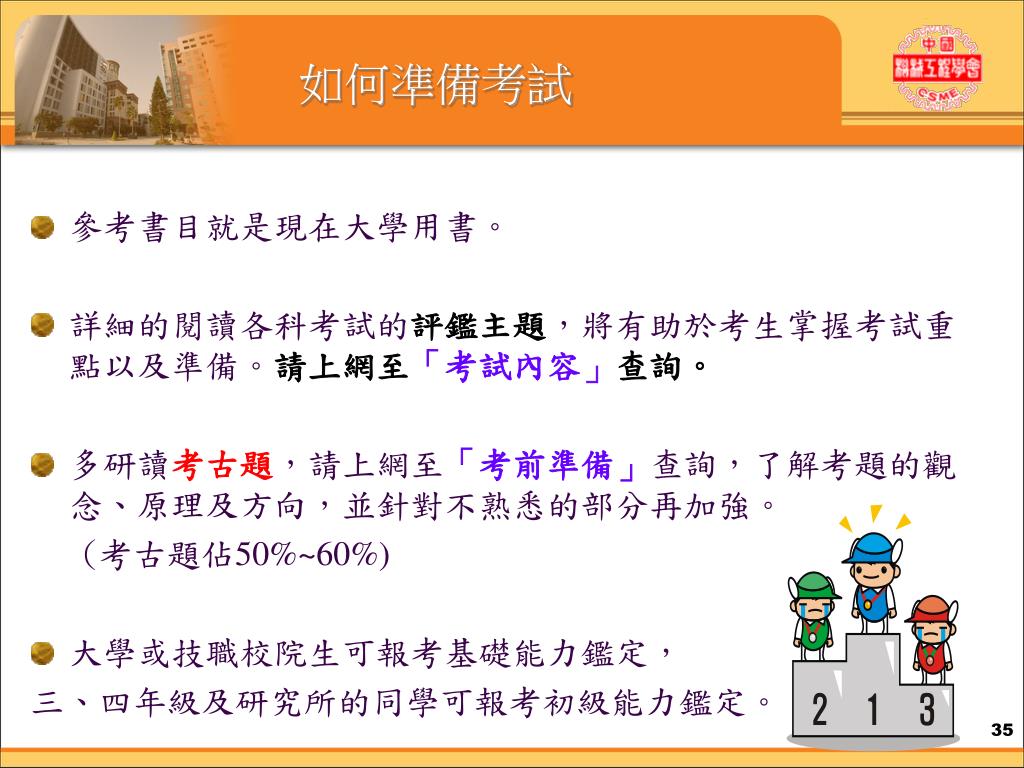 如何準備考試

中國機械工程學會 CSME

參考書目就是現在大學用書。

詳細的閱讀各科考試的評鑑主題，將有助於考生掌握考試重點以及準備。請上網至「考試內容」查詢。

多研讀考古題，請上網至「考前準備」查詢，了解考題的觀念、原理及方向，並針對不熟悉的部分再加強。
（考古題佔50%~60%)

大學或技職校院生可報考基礎能力鑑定，
三、四年級及研究所的同學可報考初級能力鑑定。

2 1 3

35